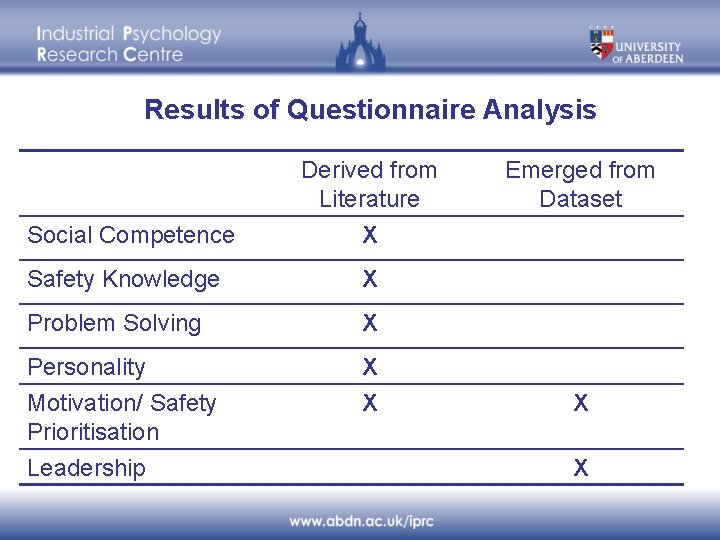 Industrial Psychology Research Centre

UNIVERSITY OF ABERDEEN

Results of Questionnaire Analysis

| | Derived from Literature | Emerged from Dataset |
|---|---|---|
| Social Competence | X | |
| Safety Knowledge | X | |
| Problem Solving | X | |
| Personality | X | |
| Motivation/ Safety Prioritisation | X | X |
| Leadership | | X |

www.abdn.ac.uk/iprc